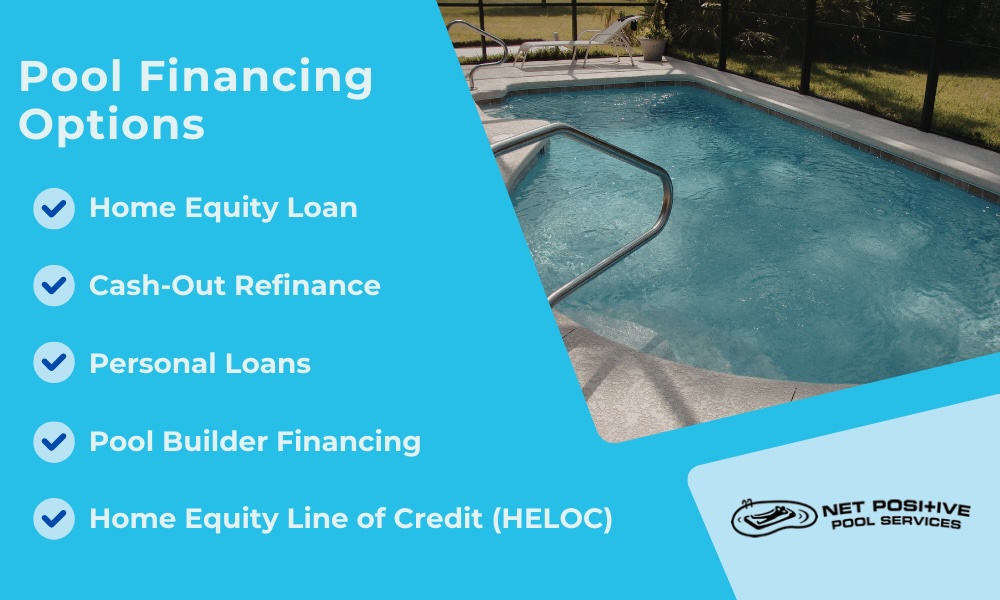 Pool Financing Options

Home Equity Loan

Cash-Out Refinance

Personal Loans

Pool Builder Financing

Home Equity Line of Credit (HELOC)

NET POSI+IVE
POOL SERVICES